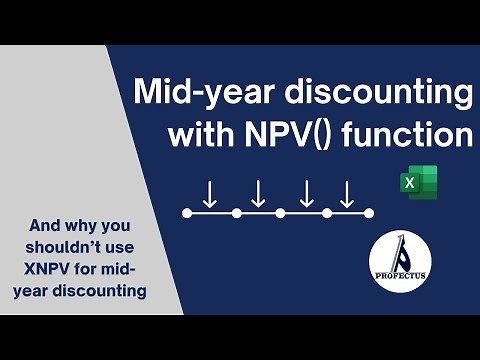 Mid-year discounting with NPV() function

X

And why you shouldn't use XNPV for mid-year discounting

PROFECTUS